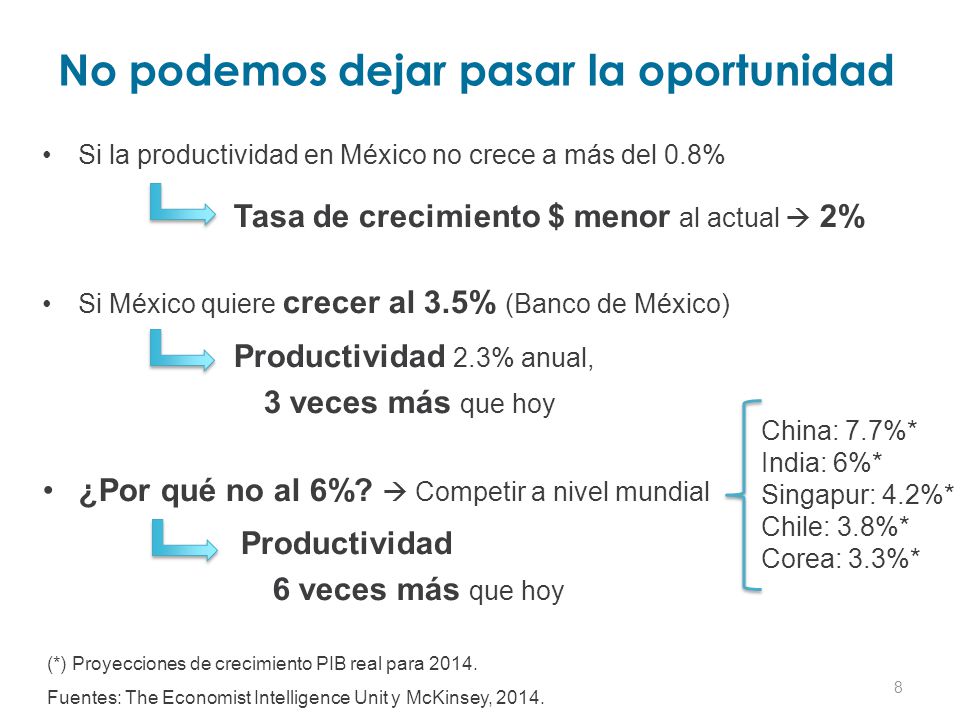 No podemos dejar pasar la oportunidad

• Si la productividad en México no crece a más del 0.8%

Tasa de crecimiento $ menor al actual → 2%

• Si México quiere crecer al 3.5% (Banco de México)

Productividad 2.3% anual,

3 veces más que hoy

• ¿Por qué no al 6%? → Competir a nivel mundial

Productividad

6 veces más que hoy

China: 7.7%*
India: 6%*
Singapur: 4.2%*
Chile: 3.8%*
Corea: 3.3%*

(*) Proyecciones de crecimiento PIB real para 2014.

Fuentes: The Economist Intelligence Unit y McKinsey, 2014.

8